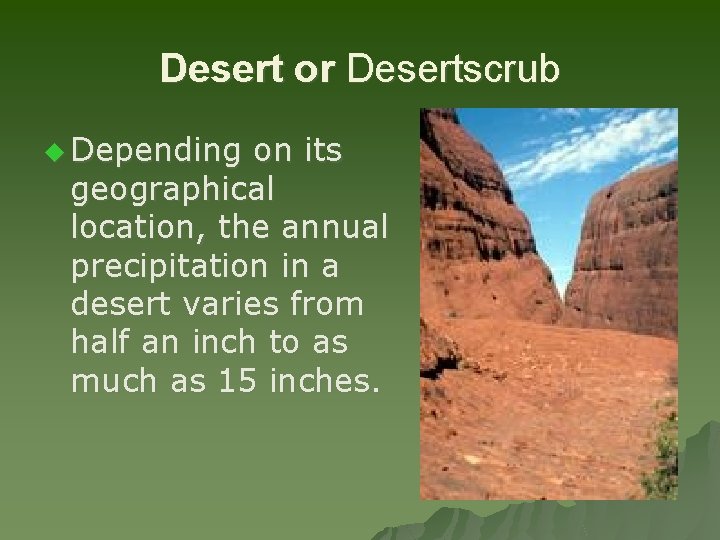 Desert or Desertscrub

Depending on its geographical location, the annual precipitation in a desert varies from half an inch to as much as 15 inches.